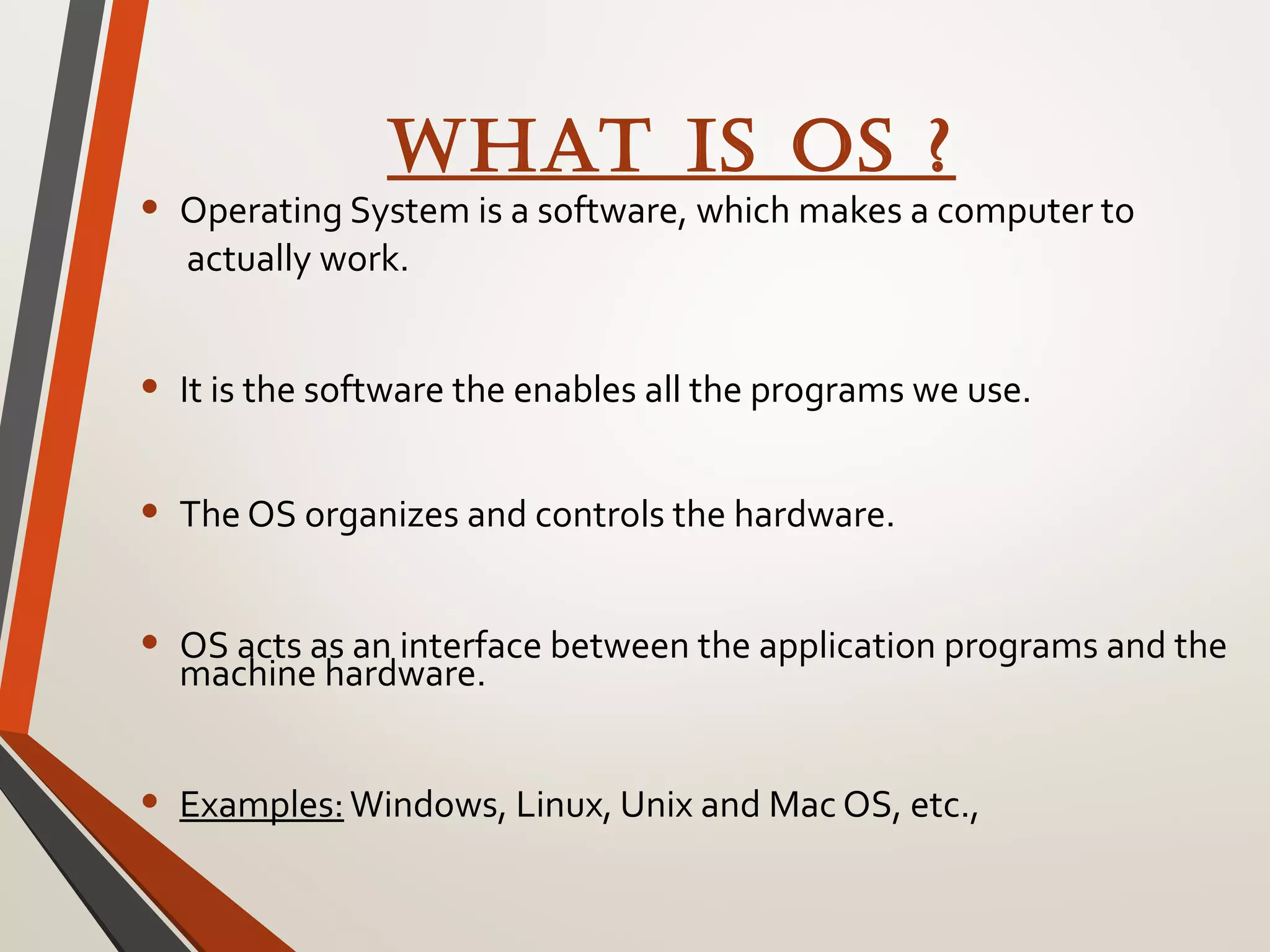 WHAT IS OS ?

• Operating System is a software, which makes a computer to actually work.

• It is the software the enables all the programs we use.

• The OS organizes and controls the hardware.

• OS acts as an interface between the application programs and the machine hardware.

• Examples: Windows, Linux, Unix and Mac OS, etc.,